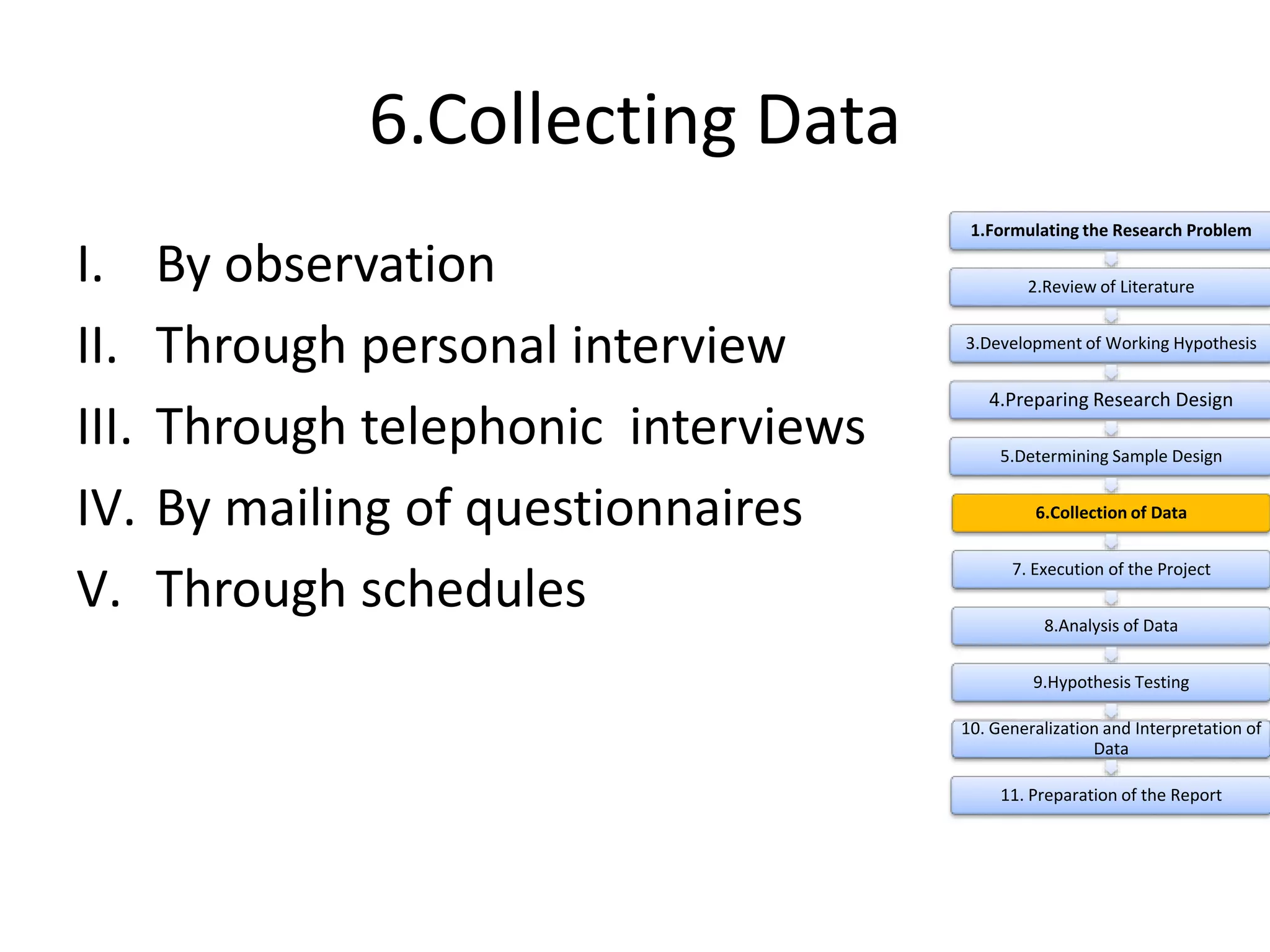 6.Collecting Data

I. By observation
II. Through personal interview
III. Through telephonic interviews
IV. By mailing of questionnaires
V. Through schedules

1.Formulating the Research Problem
2.Review of Literature
3.Development of Working Hypothesis
4.Preparing Research Design
5.Determining Sample Design
6.Collection of Data
7. Execution of the Project
8.Analysis of Data
9.Hypothesis Testing
10. Generalization and Interpretation of Data
11. Preparation of the Report